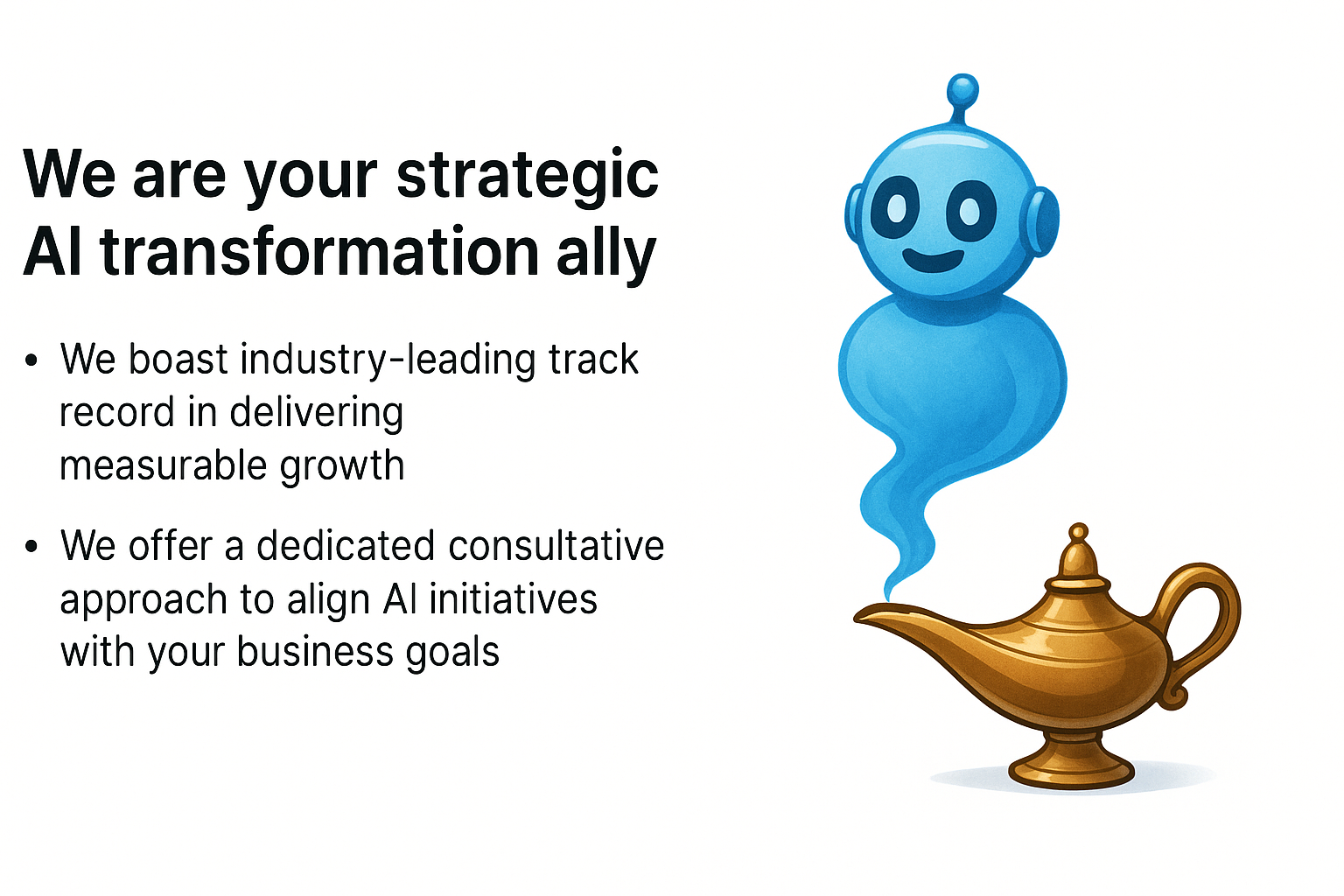 We are your strategic AI transformation ally

• We boast industry-leading track record in delivering measurable growth

• We offer a dedicated consultative approach to align AI initiatives with your business goals